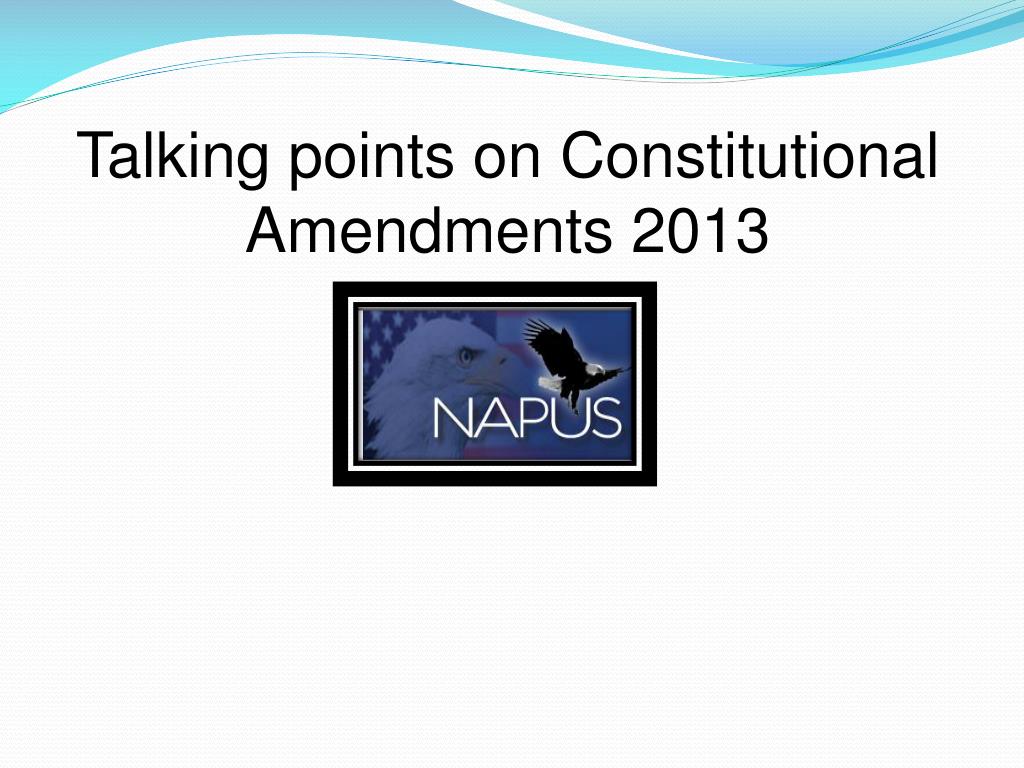 Talking points on Constitutional Amendments 2013

NAPUS